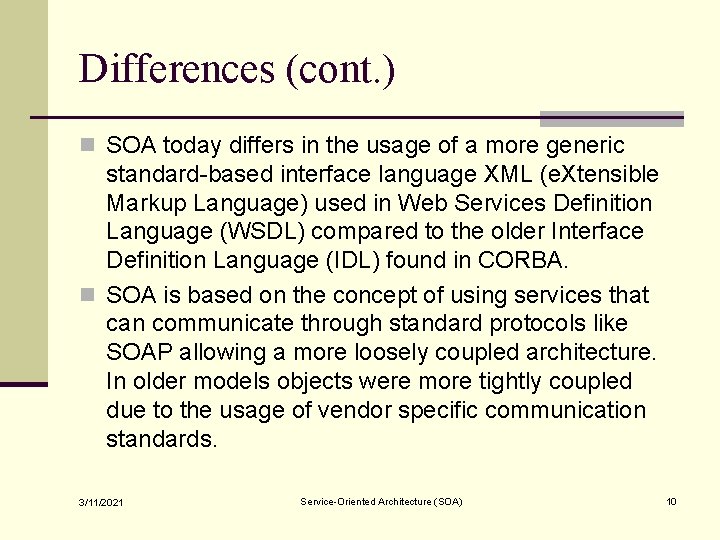 Differences (cont.)

SOA today differs in the usage of a more generic standard-based interface language XML (eXtensible Markup Language) used in Web Services Definition Language (WSDL) compared to the older Interface Definition Language (IDL) found in CORBA.

SOA is based on the concept of using services that can communicate through standard protocols like SOAP allowing a more loosely coupled architecture. In older models objects were more tightly coupled due to the usage of vendor specific communication standards.

3/11/2021

Service-Oriented Architecture (SOA)

10